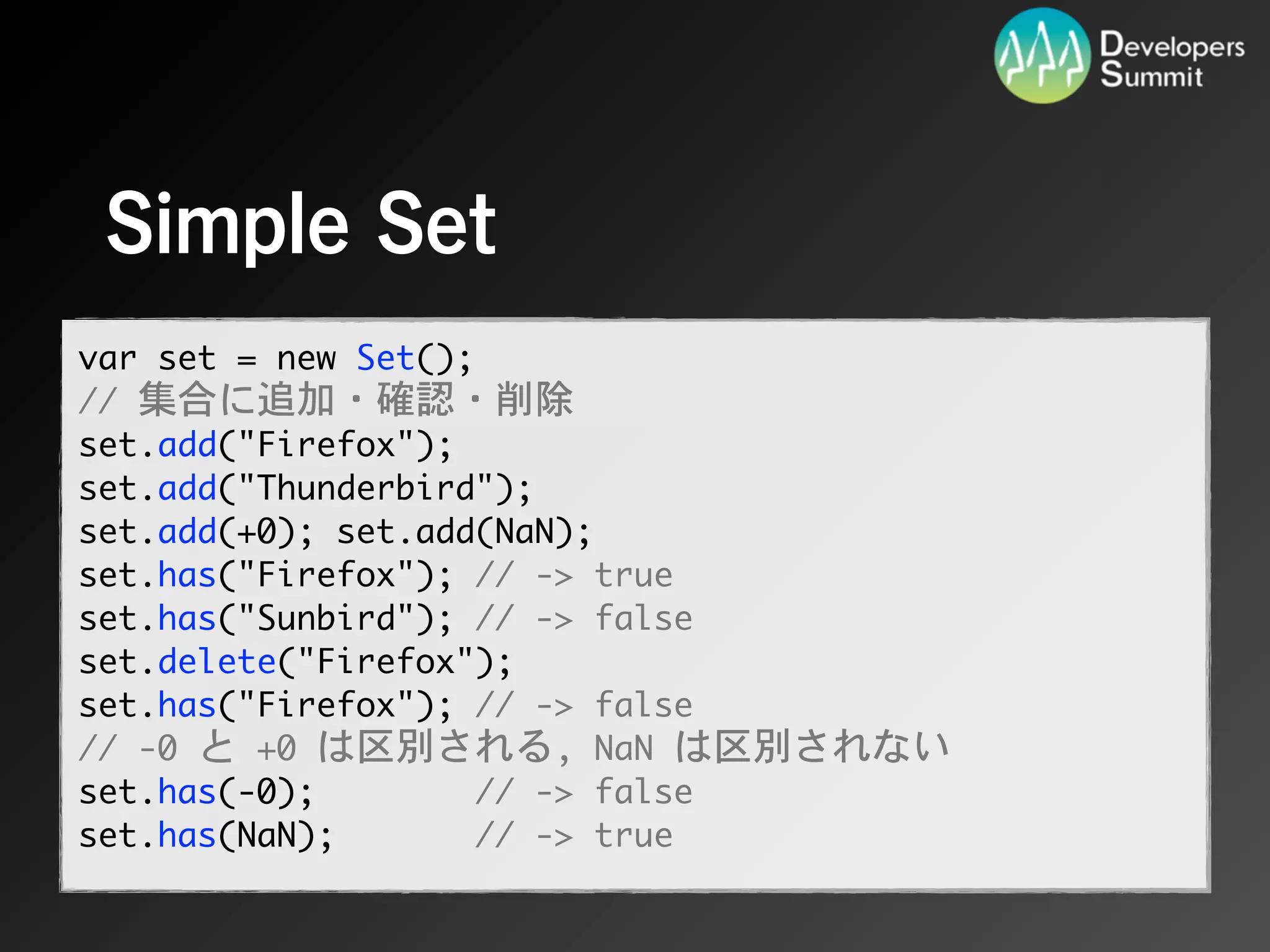 Developers Summit

Simple Set

var set = new Set();
// 集合に追加・確認・削除
set.add("Firefox");
set.add("Thunderbird");
set.add(+0); set.add(NaN);
set.has("Firefox"); // -> true
set.has("Sunbird"); // -> false
set.delete("Firefox");
set.has("Firefox"); // -> false
// -0 と +0 は区別される, NaN は区別されない
set.has(-0);          // -> false
set.has(NaN);         // -> true